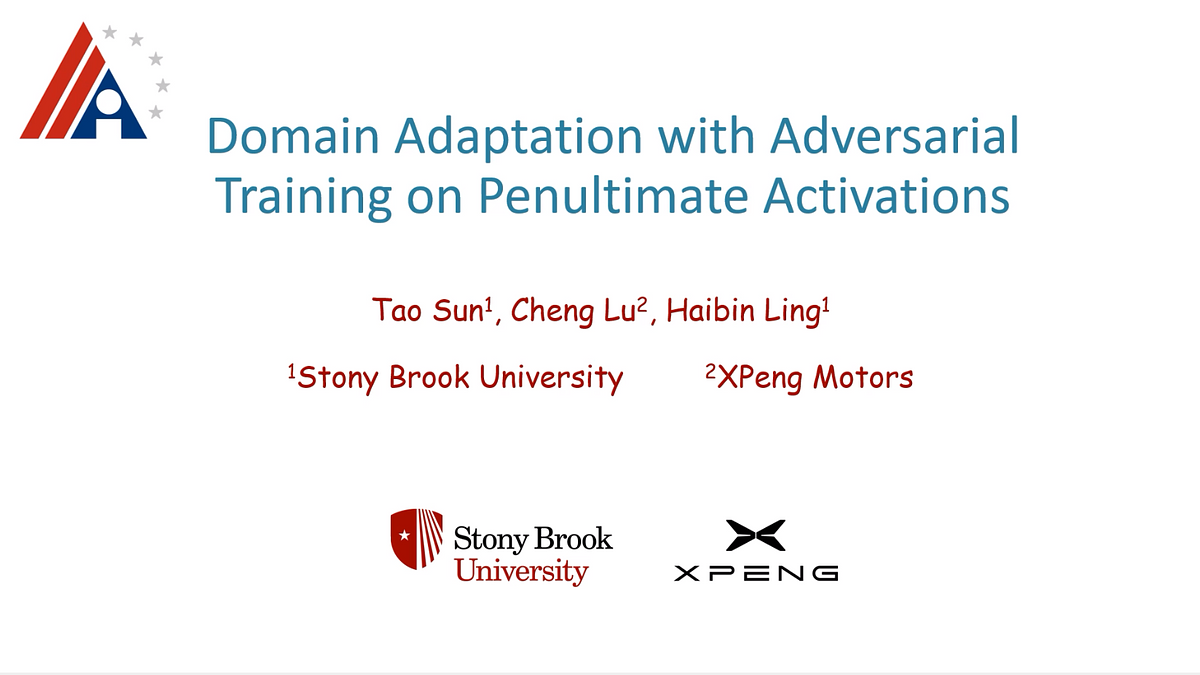 Domain Adaptation with Adversarial Training on Penultimate Activations

Tao Sun$^1$, Cheng Lu$^2$, Haibin Ling$^1$

$^1$Stony Brook University $^2$XPeng Motors

Stony Brook University

XPENG